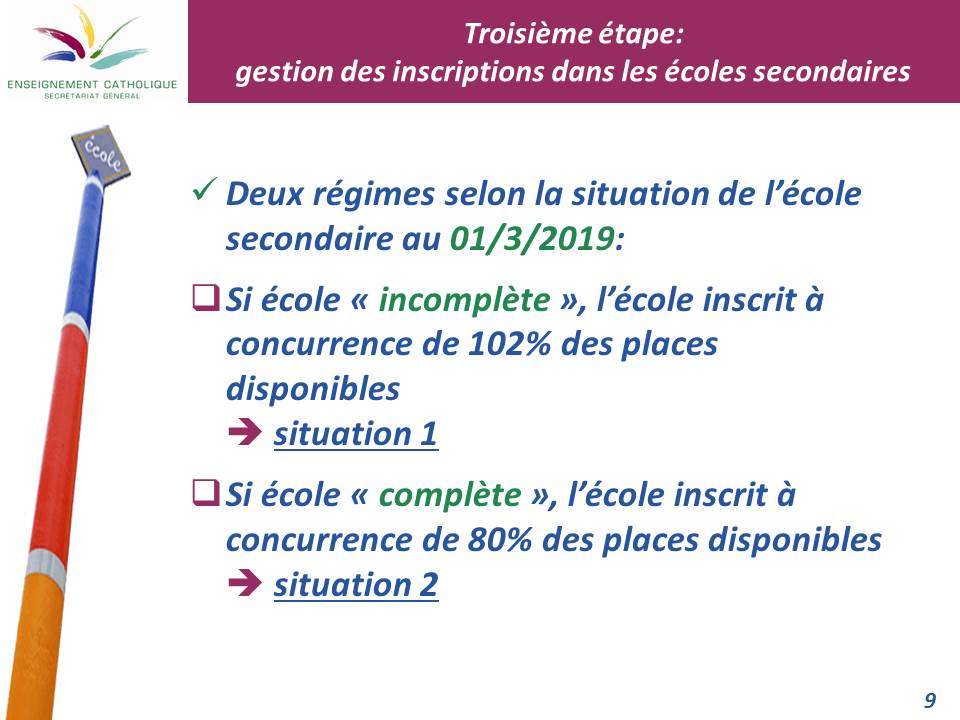 ENSEIGNEMENT CATHOLIQUE
SECRÉTARIAT GÉNÉRAL

Troisième étape:
gestion des inscriptions dans les écoles secondaires

école

✓ Deux régimes selon la situation de l'école secondaire au 01/3/2019:

❑ Si école « incomplète », l'école inscrit à concurrence de 102% des places disponibles
➔ situation 1

❑ Si école « complète », l'école inscrit à concurrence de 80% des places disponibles
➔ situation 2

9